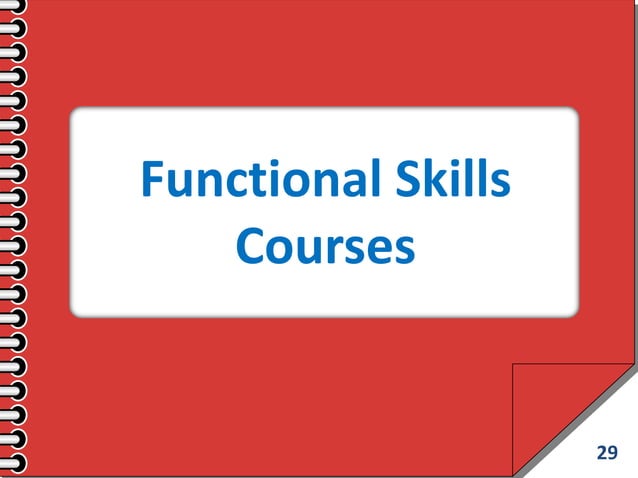 Functional Skills Courses

29